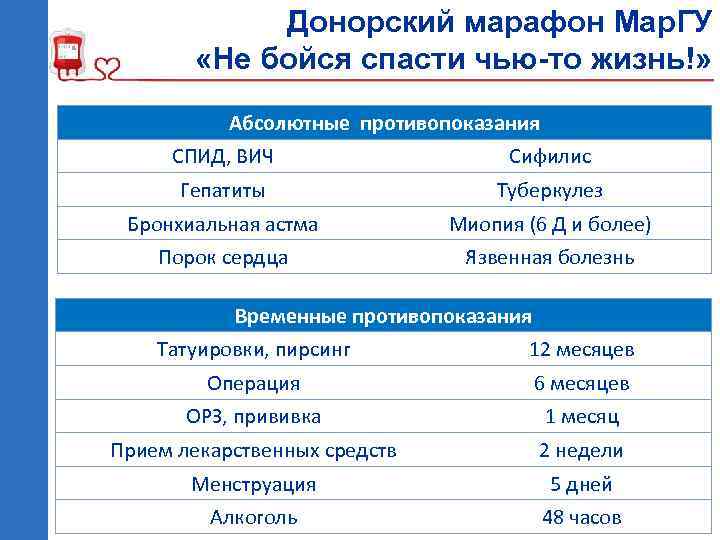 Донорский марафон МарГУ
«Не бойся спасти чью-то жизнь!»

| Абсолютные противопоказания | |
|---|---|
| СПИД, ВИЧ | Сифилис |
| Гепатиты | Туберкулез |
| Бронхиальная астма | Миопия (6 Д и более) |
| Порок сердца | Язвенная болезнь |

| Временные противопоказания | |
|---|---|
| Татуировки, пирсинг | 12 месяцев |
| Операция | 6 месяцев |
| ОРЗ, прививка | 1 месяц |
| Прием лекарственных средств | 2 недели |
| Менструация | 5 дней |
| Алкоголь | 48 часов |